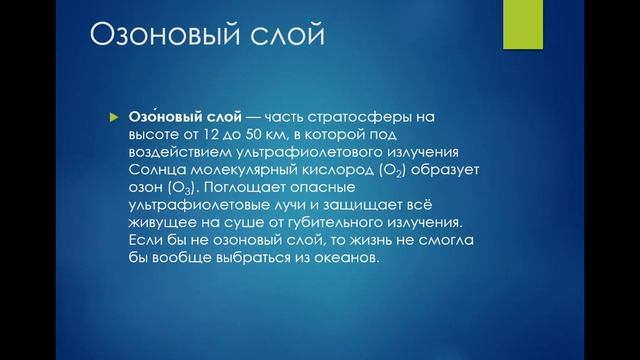 Озоновый слой

Озо́новый слой — часть стратосферы на высоте от 12 до 50 км, в которой под воздействием ультрафиолетового излучения Солнца молекулярный кислород ($O_2$) образует озон ($O_3$). Поглощает опасные ультрафиолетовые лучи и защищает всё живущее на суше от губительного излучения. Если бы не озоновый слой, то жизнь не смогла бы вообще выбраться из океанов.